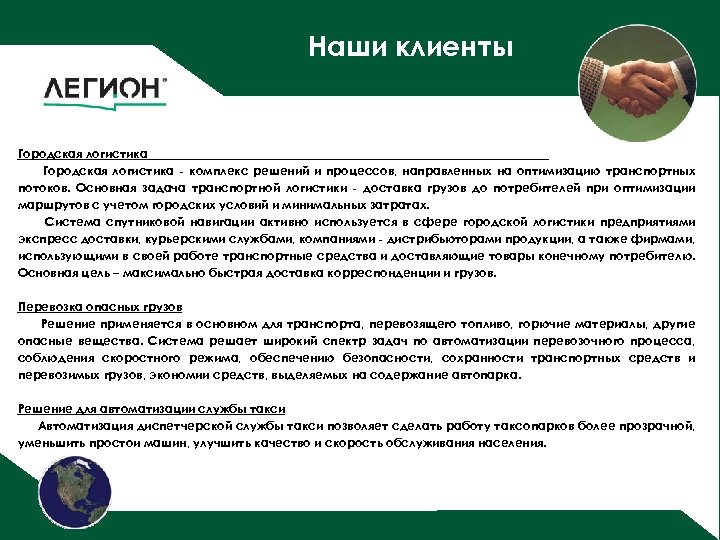 Наши клиенты

ЛЕГИОН

Городская логистика

Городская логистика - комплекс решений и процессов, направленных на оптимизацию транспортных потоков. Основная задача транспортной логистики - доставка грузов до потребителей при оптимизации маршрутов с учетом городских условий и минимальных затратах.

Система спутниковой навигации активно используется в сфере городской логистики предприятиями экспресс доставки, курьерскими службами, компаниями - дистрибьюторами продукции, а также фирмами, использующими в своей работе транспортные средства и доставляющие товары конечному потребителю. Основная цель – максимально быстрая доставка корреспонденции и грузов.

Перевозка опасных грузов

Решение применяется в основном для транспорта, перевозящего топливо, горючие материалы, другие опасные вещества. Система решает широкий спектр задач по автоматизации перевозочного процесса, соблюдения скоростного режима, обеспечению безопасности, сохранности транспортных средств и перевозимых грузов, экономии средств, выделяемых на содержание автопарка.

Решение для автоматизации службы такси

Автоматизация диспетчерской службы такси позволяет сделать работу таксопарков более прозрачной, уменьшить простои машин, улучшить качество и скорость обслуживания населения.